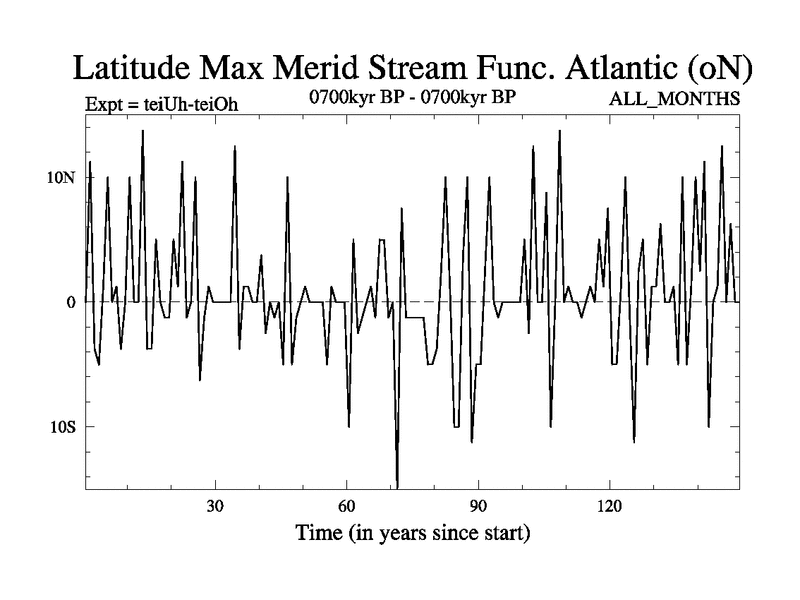 Latitude Max Merid Stream Func. Atlantic (oN)
Expt = teiUh-teiOh
0700kyr BP - 0700kyr BP
ALL_MONTHS

10N
0
10S

30
60
90
120
Time (in years since start)